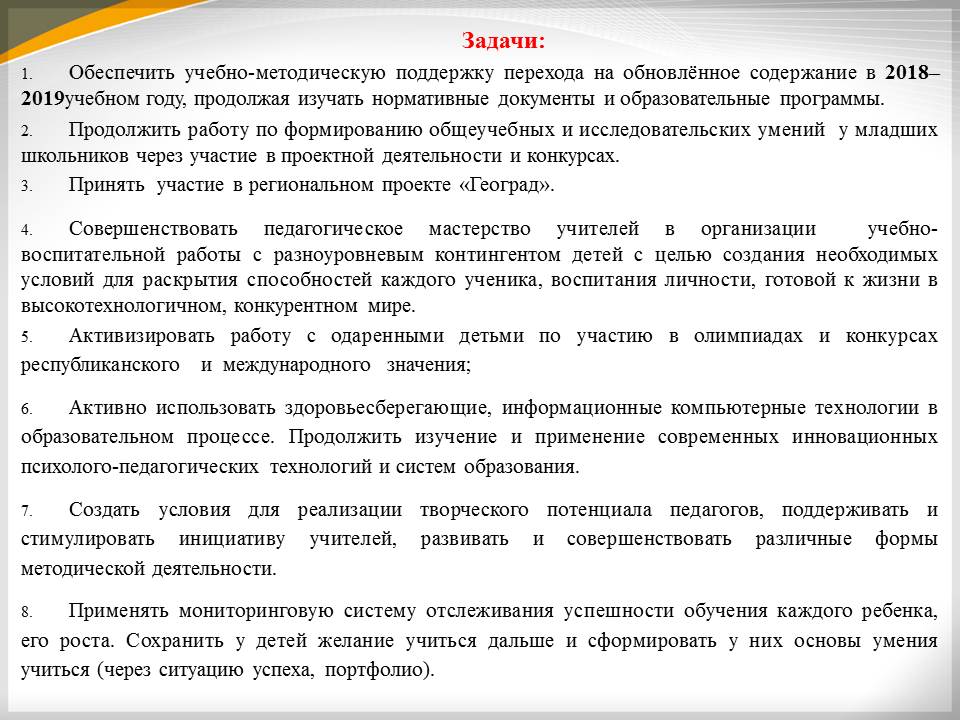 Задачи:

1. Обеспечить учебно-методическую поддержку перехода на обновлённое содержание в 2018–2019учебном году, продолжая изучать нормативные документы и образовательные программы.

2. Продолжить работу по формированию общеучебных и исследовательских умений у младших школьников через участие в проектной деятельности и конкурсах.

3. Принять участие в региональном проекте «Геоград».

4. Совершенствовать педагогическое мастерство учителей в организации учебно-воспитательной работы с разноуровневым контингентом детей с целью создания необходимых условий для раскрытия способностей каждого ученика, воспитания личности, готовой к жизни в высокотехнологичном, конкурентном мире.

5. Активизировать работу с одаренными детьми по участию в олимпиадах и конкурсах республиканского и международного значения;

6. Активно использовать здоровьесберегающие, информационные компьютерные технологии в образовательном процессе. Продолжить изучение и применение современных инновационных психолого-педагогических технологий и систем образования.

7. Создать условия для реализации творческого потенциала педагогов, поддерживать и стимулировать инициативу учителей, развивать и совершенствовать различные формы методической деятельности.

8. Применять мониторинговую систему отслеживания успешности обучения каждого ребенка, его роста. Сохранить у детей желание учиться дальше и сформировать у них основы умения учиться (через ситуацию успеха, портфолио).